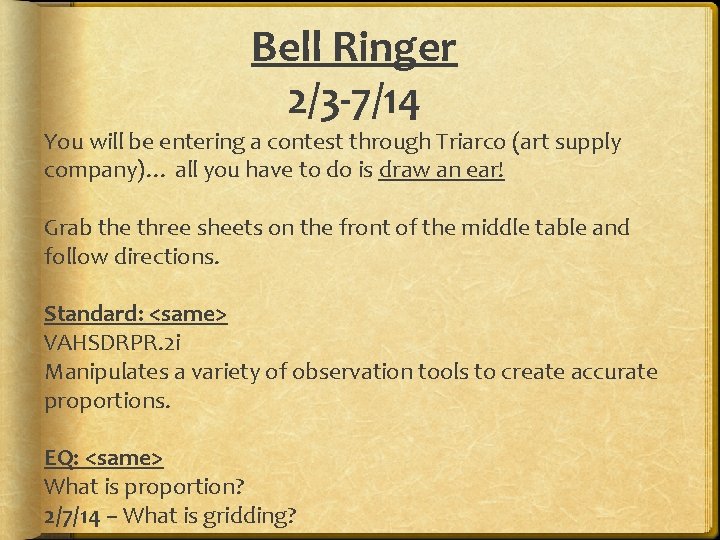 Bell Ringer
2/3-7/14

You will be entering a contest through Triarco (art supply company)… all you have to do is draw an ear!

Grab the three sheets on the front of the middle table and follow directions.

Standard: <same>
VAHSDRPR.2i
Manipulates a variety of observation tools to create accurate proportions.

EQ: <same>
What is proportion?
2/7/14 – What is gridding?